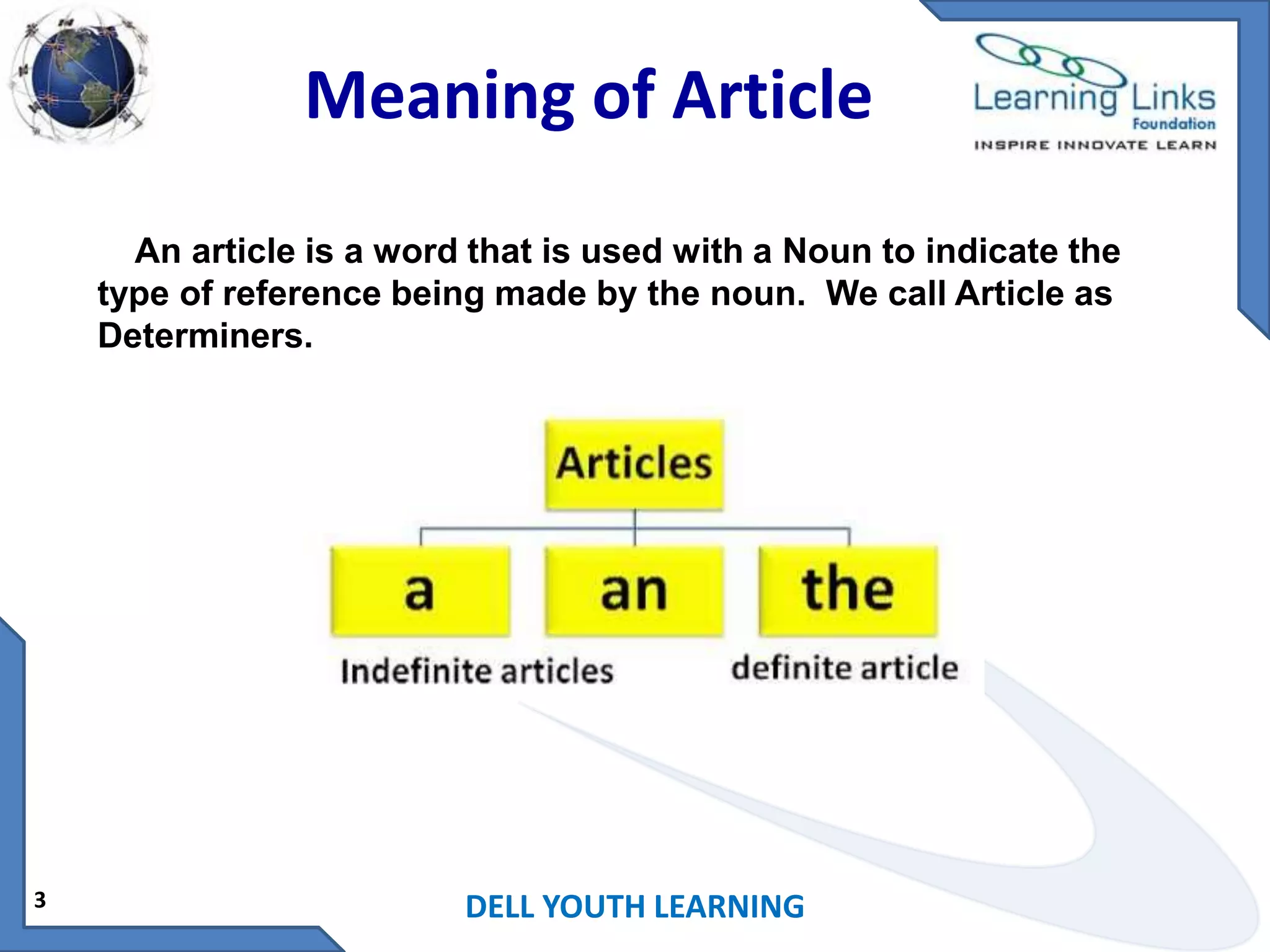 Meaning of Article

Learning Links
Foundation
INSPIRE INNOVATE LEARN

An article is a word that is used with a Noun to indicate the type of reference being made by the noun. We call Article as Determiners.

Articles

a

an

the

Indefinite articles

definite article

3

DELL YOUTH LEARNING